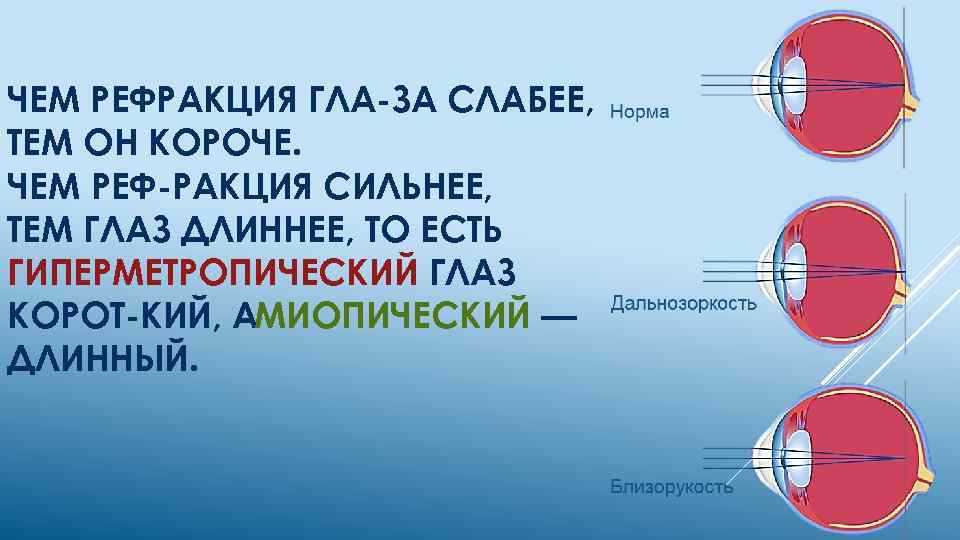 ЧЕМ РЕФРАКЦИЯ ГЛА-ЗА СЛАБЕЕ, ТЕМ ОН КОРОЧЕ. ЧЕМ РЕФ-РАКЦИЯ СИЛЬНЕЕ, ТЕМ ГЛАЗ ДЛИННЕЕ, ТО ЕСТЬ ГИПЕРМЕТРОПИЧЕСКИЙ ГЛАЗ КОРОТ-КИЙ, АМИОПИЧЕСКИЙ — ДЛИННЫЙ.

Норма

Дальнозоркость

Близорукость